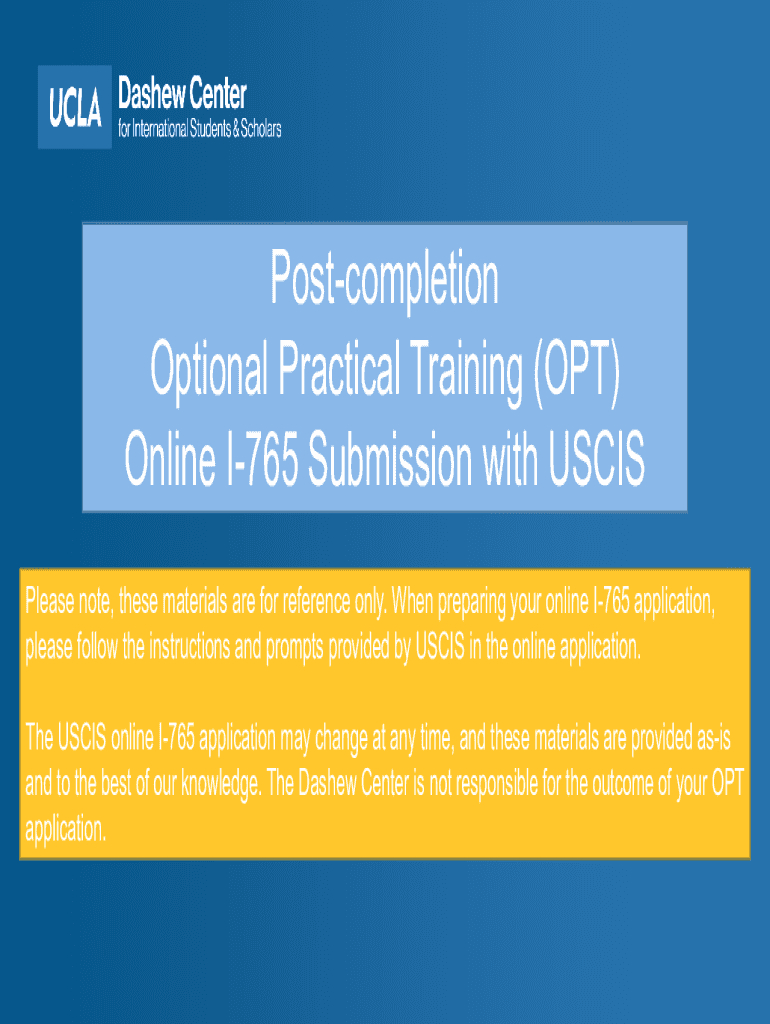 UCLA Dashew Center for International Students & Scholars

Post-completion
Optional Practical Training (OPT)
Online I-765 Submission with USCIS

Please note, these materials are for reference only. When preparing your online I-765 application, please follow the instructions and prompts provided by USCIS in the online application.

The USCIS online I-765 application may change at any time, and these materials are provided as-is and to the best of our knowledge. The Dashew Center is not responsible for the outcome of your OPT application.